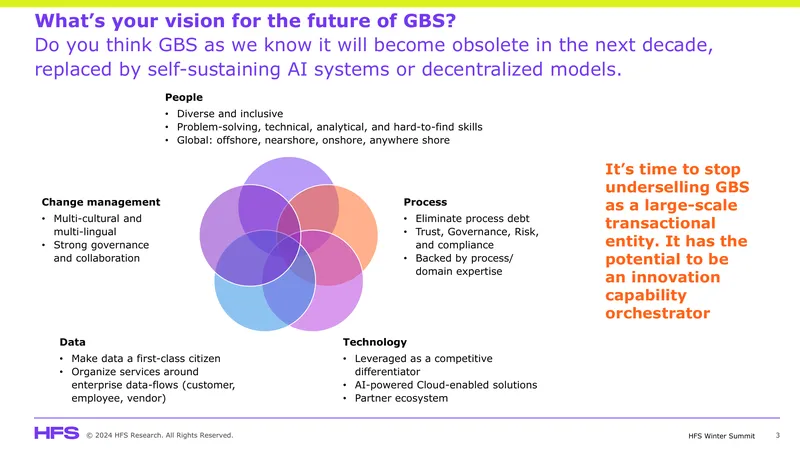 What's your vision for the future of GBS?

Do you think GBS as we know it will become obsolete in the next decade, replaced by self-sustaining AI systems or decentralized models.

People
• Diverse and inclusive
• Problem-solving, technical, analytical, and hard-to-find skills
• Global: offshore, nearshore, onshore, anywhere shore

Change management
• Multi-cultural and multi-lingual
• Strong governance and collaboration

Process
• Eliminate process debt
• Trust, Governance, Risk, and compliance
• Backed by process/ domain expertise

Data
• Make data a first-class citizen
• Organize services around enterprise data-flows (customer, employee, vendor)

Technology
• Leveraged as a competitive differentiator
• AI-powered Cloud-enabled solutions
• Partner ecosystem

It's time to stop underselling GBS as a large-scale transactional entity. It has the potential to be an innovation capability orchestrator

HFS © 2024 HFS Research. All Rights Reserved.

HFS Winter Summit 3